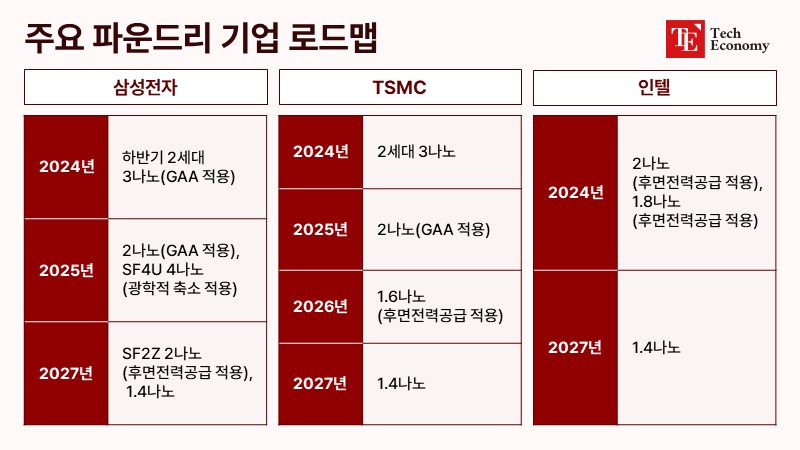 주요 파운드리 기업 로드맵

TE Tech Economy

삼성전자

| 2024년 | 하반기 2세대 3나노(GAA 적용) |
|---|---|
| 2025년 | 2나노(GAA 적용), SF4U 4나노 (광학적 축소 적용) |
| 2027년 | SF2Z 2나노 (후면전력공급 적용), 1.4나노 |

TSMC

| 2024년 | 2세대 3나노 |
|---|---|
| 2025년 | 2나노(GAA 적용) |
| 2026년 | 1.6나노 (후면전력공급 적용) |
| 2027년 | 1.4나노 |

인텔

| 2024년 | 2나노 (후면전력공급 적용), 1.8나노 (후면전력공급 적용) |
|---|---|
| 2027년 | 1.4나노 |